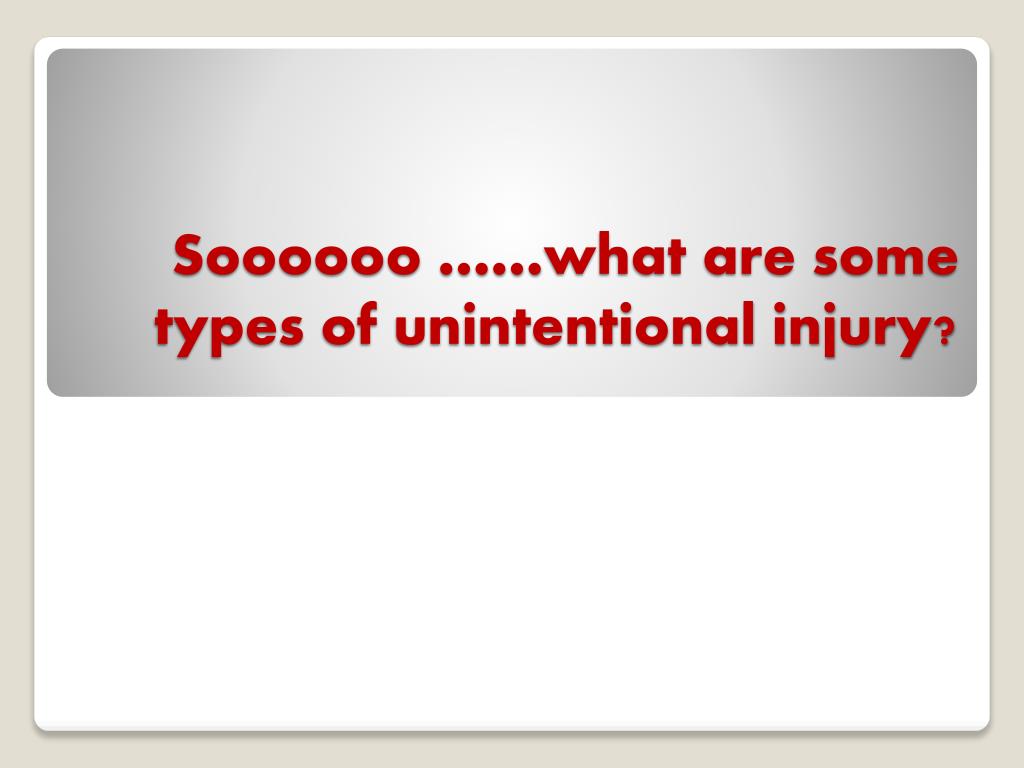 Soooooo ……what are some types of unintentional injury?